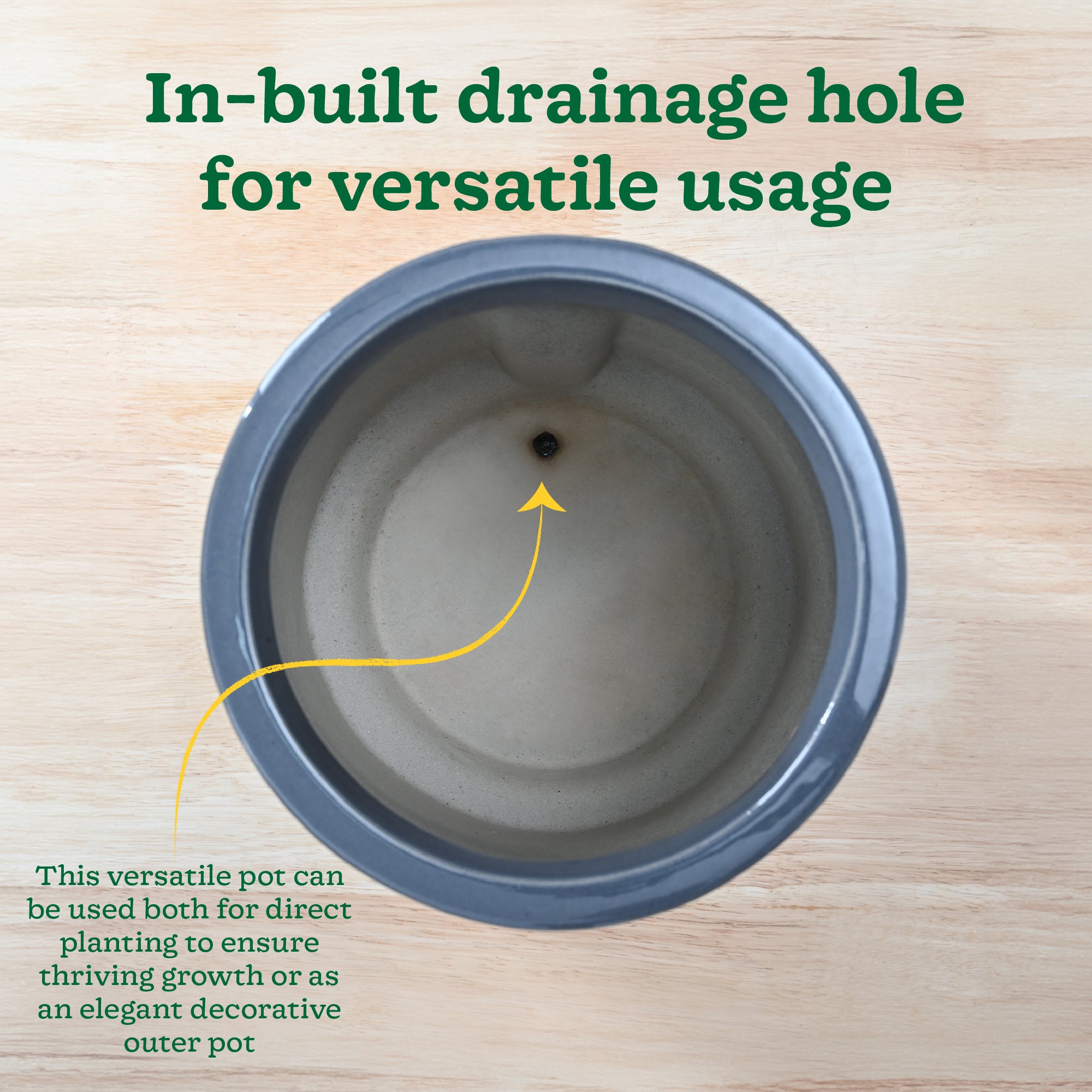 In-built drainage hole for versatile usage

This versatile pot can be used both for direct planting to ensure thriving growth or as an elegant decorative outer pot